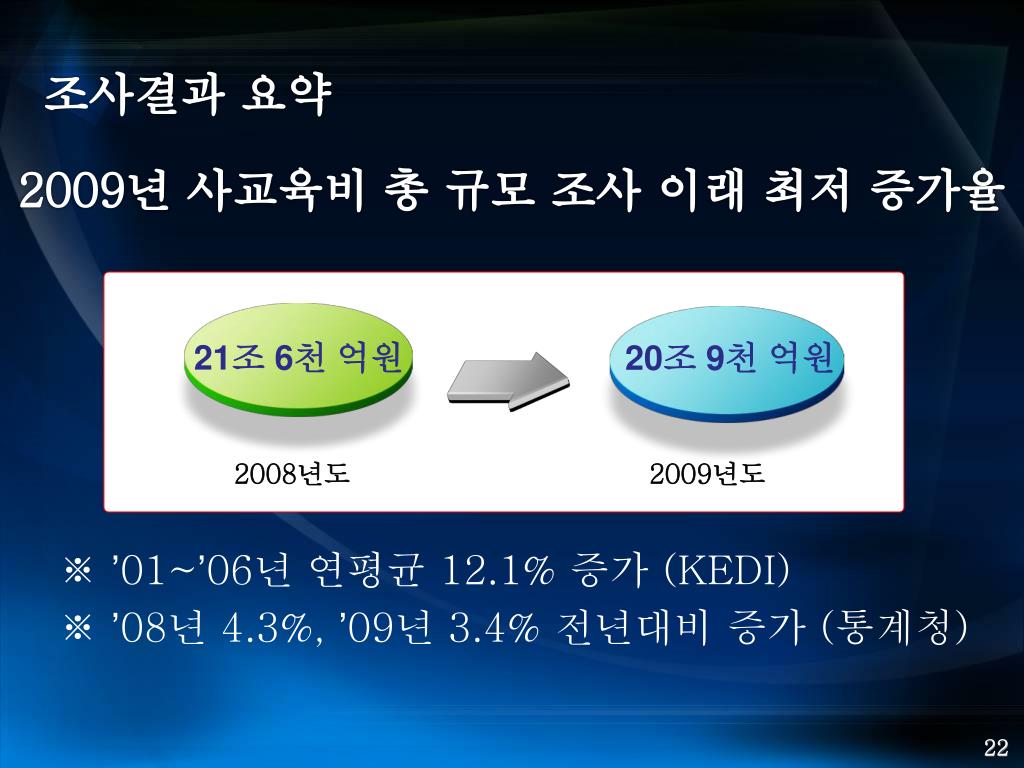 조사결과 요약

2009년 사교육비 총 규모 조사 이래 최저 증가율

21조 6천 억원

20조 9천 억원

2008년도

2009년도

※ ’01~’06년 연평균 12.1% 증가 (KEDI)

※ ’08년 4.3%, ’09년 3.4% 전년대비 증가 (통계청)

22